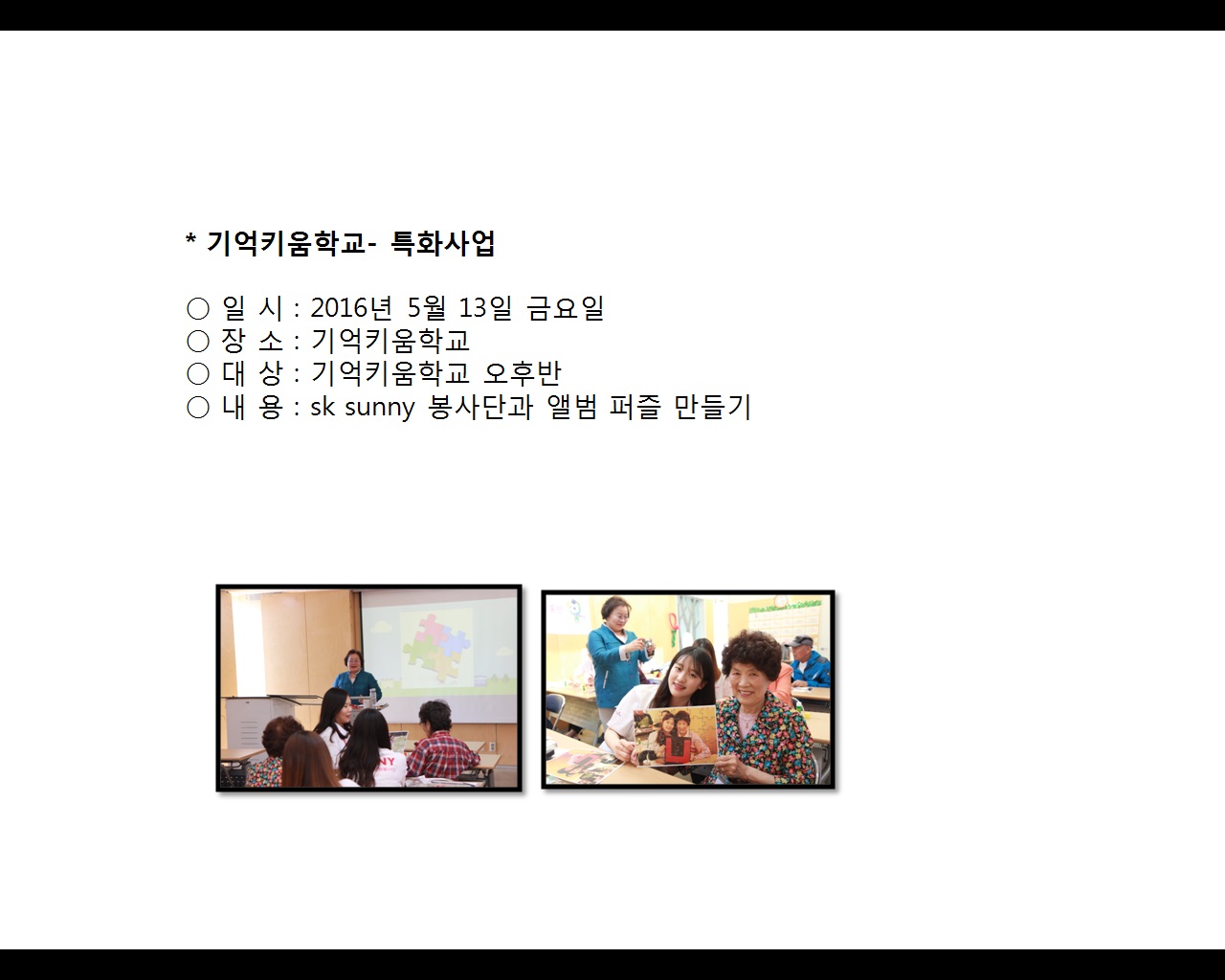 * 기억키움학교- 특화사업

○ 일 시 : 2016년 5월 13일 금요일
○ 장 소 : 기억키움학교
○ 대 상 : 기억키움학교 오후반
○ 내 용 : sk sunny 봉사단과 앨범 퍼즐 만들기